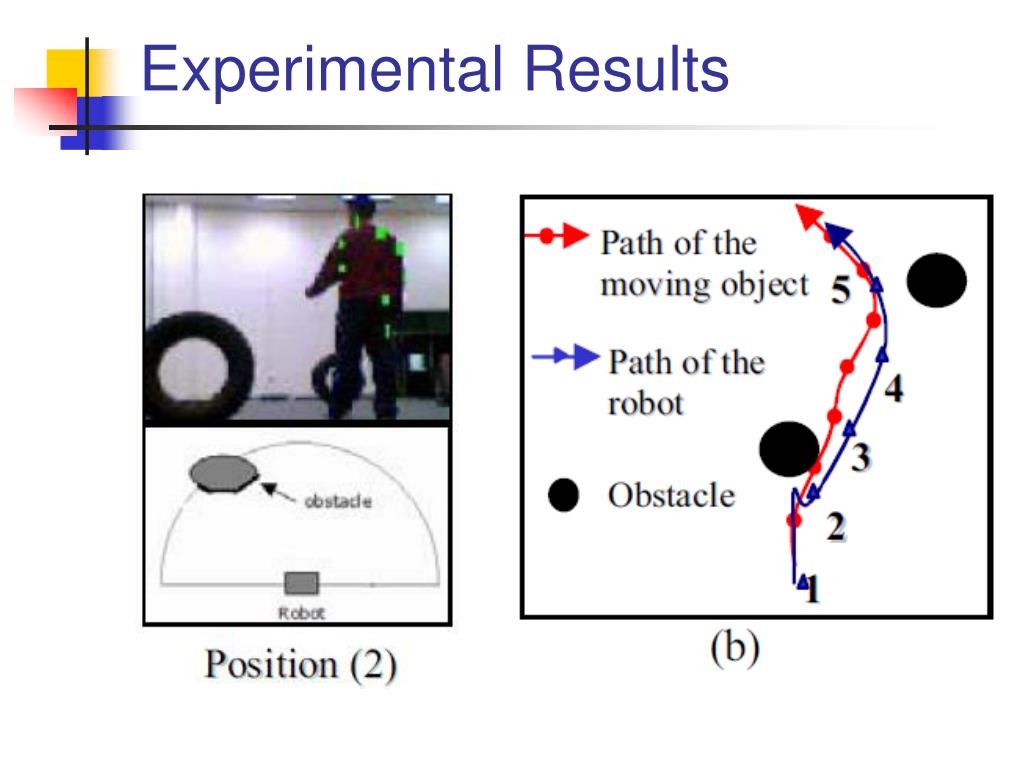 Experimental Results

obstacle

Robot

Position (2)

Path of the moving object

Path of the robot

Obstacle

5

4

3

2

1

(b)